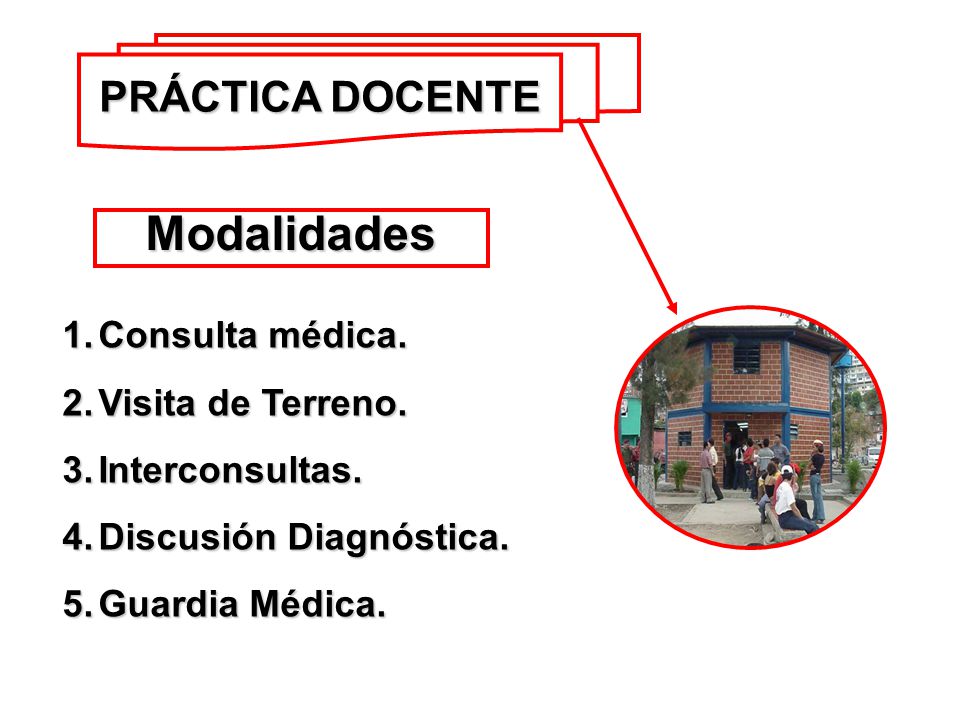 PRÁCTICA DOCENTE

Modalidades

1. Consulta médica.
2. Visita de Terreno.
3. Interconsultas.
4. Discusión Diagnóstica.
5. Guardia Médica.